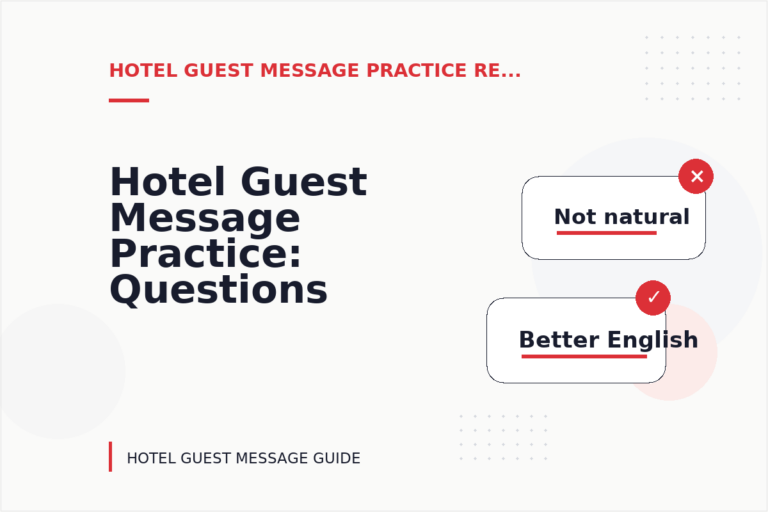 HOTEL GUEST MESSAGE PRACTICE RE...

Hotel Guest Message Practice: Questions

Not natural

Better English

HOTEL GUEST MESSAGE GUIDE